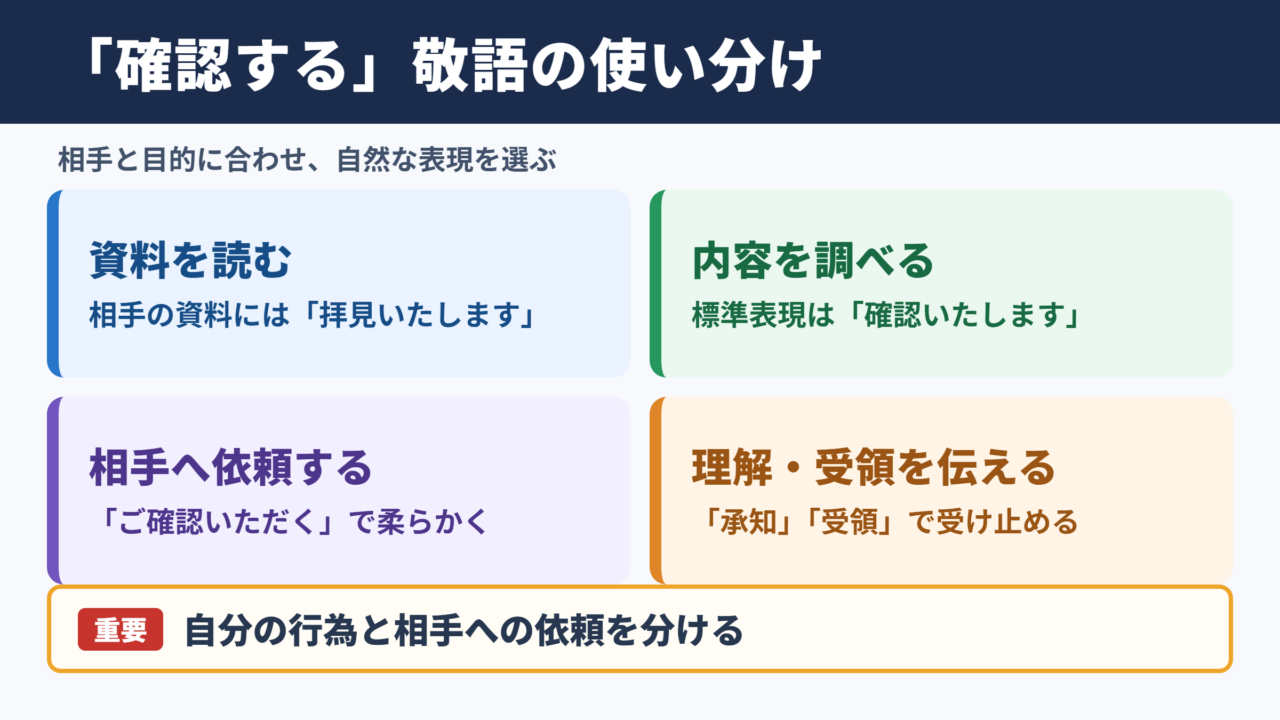 「確認する」敬語の使い分け

相手と目的に合わせ、自然な表現を選ぶ

資料を読む
相手の資料には「拝見いたします」

内容を調べる
標準表現は「確認いたします」

相手へ依頼する
「ご確認いただく」で柔らかく

理解・受領を伝える
「承知」「受領」で受け止める

重要 自分の行為と相手への依頼を分ける